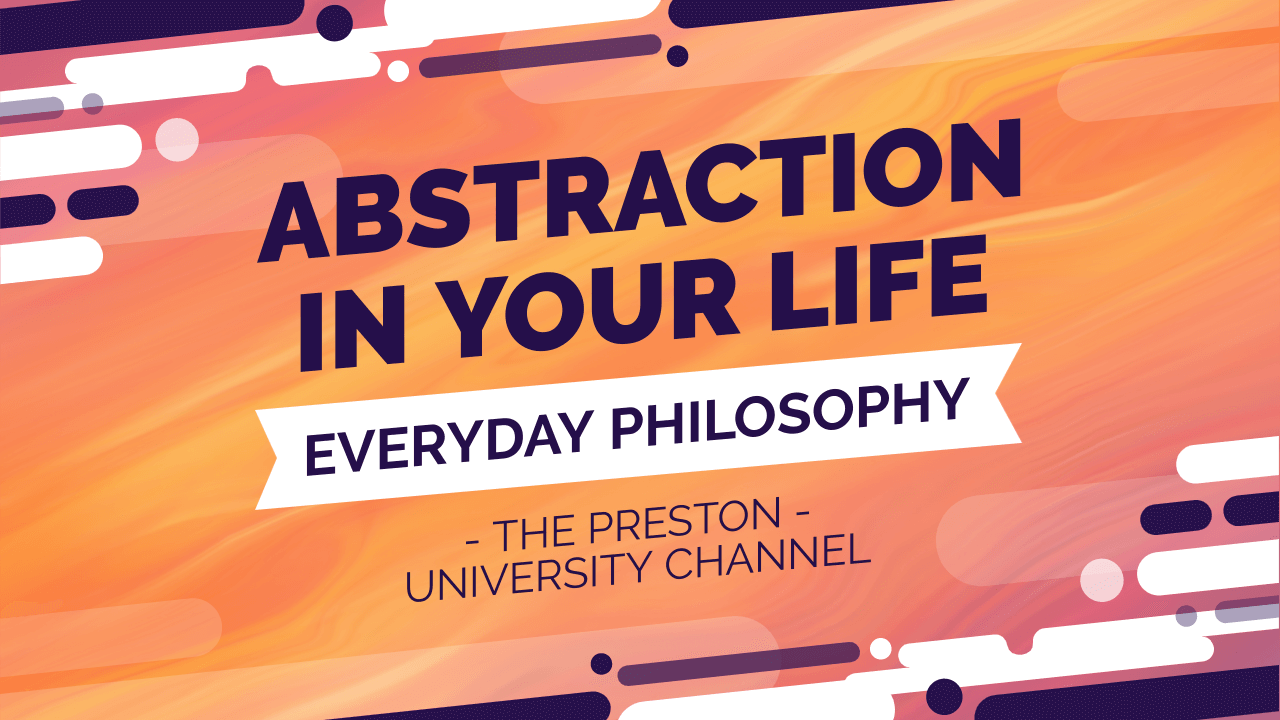 ABSTRACTION IN YOUR LIFE

EVERYDAY PHILOSOPHY

- THE PRESTON - UNIVERSITY CHANNEL